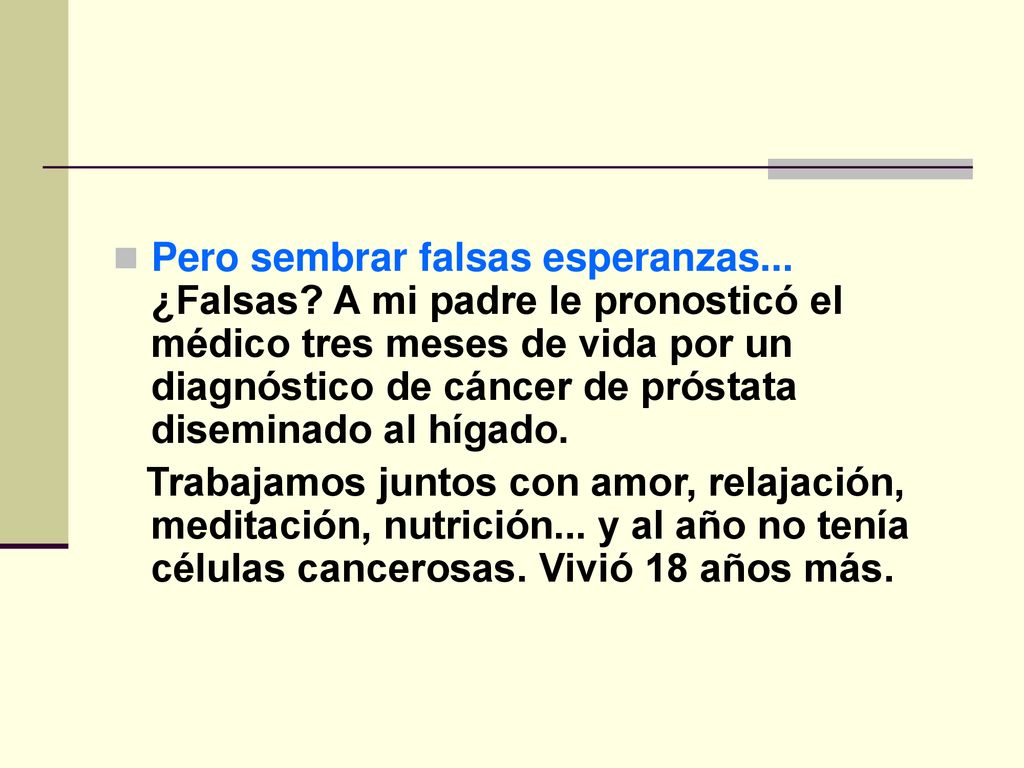 Pero sembrar falsas esperanzas... ¿Falsas? A mi padre le pronosticó el médico tres meses de vida por un diagnóstico de cáncer de próstata diseminado al hígado.

Trabajamos juntos con amor, relajación, meditación, nutrición... y al año no tenía células cancerosas. Vivió 18 años más.